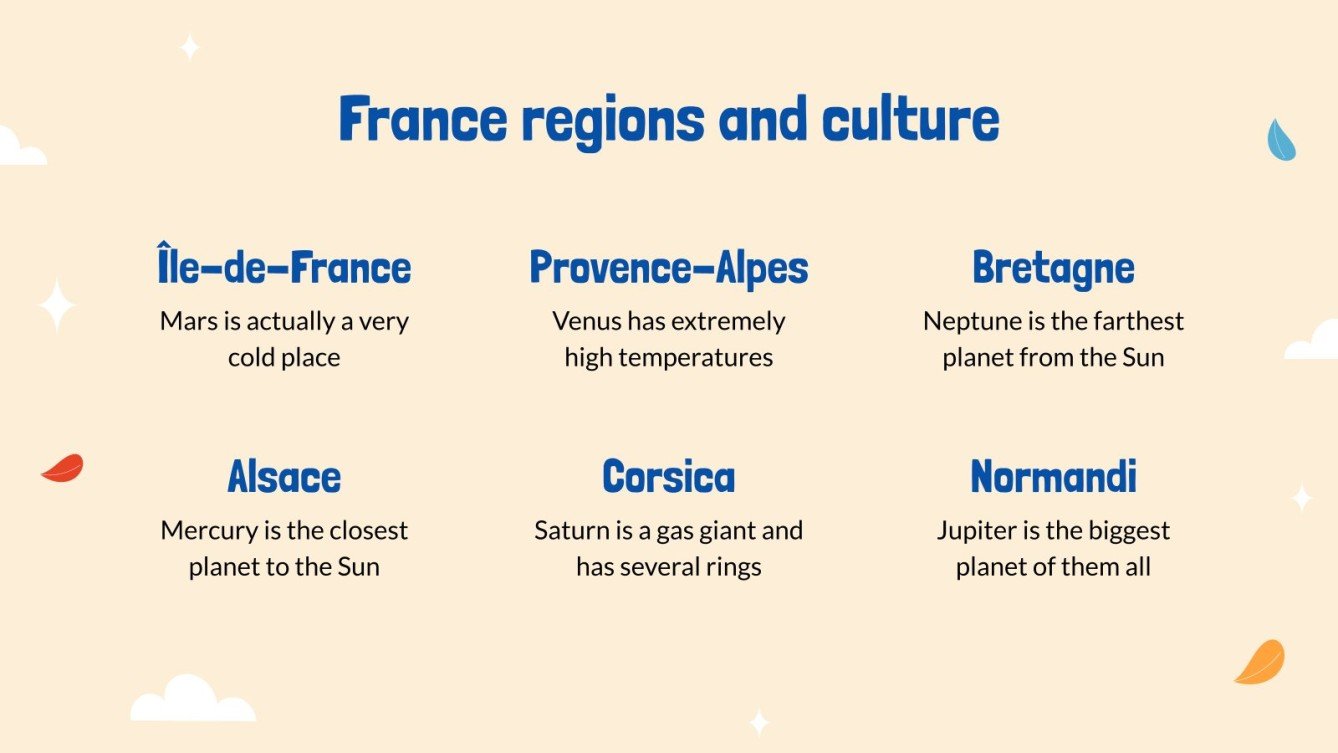 France regions and culture

Île-de-France
Mars is actually a very cold place

Provence-Alpes
Venus has extremely high temperatures

Bretagne
Neptune is the farthest planet from the Sun

Alsace
Mercury is the closest planet to the Sun

Corsica
Saturn is a gas giant and has several rings

Normandi
Jupiter is the biggest planet of them all